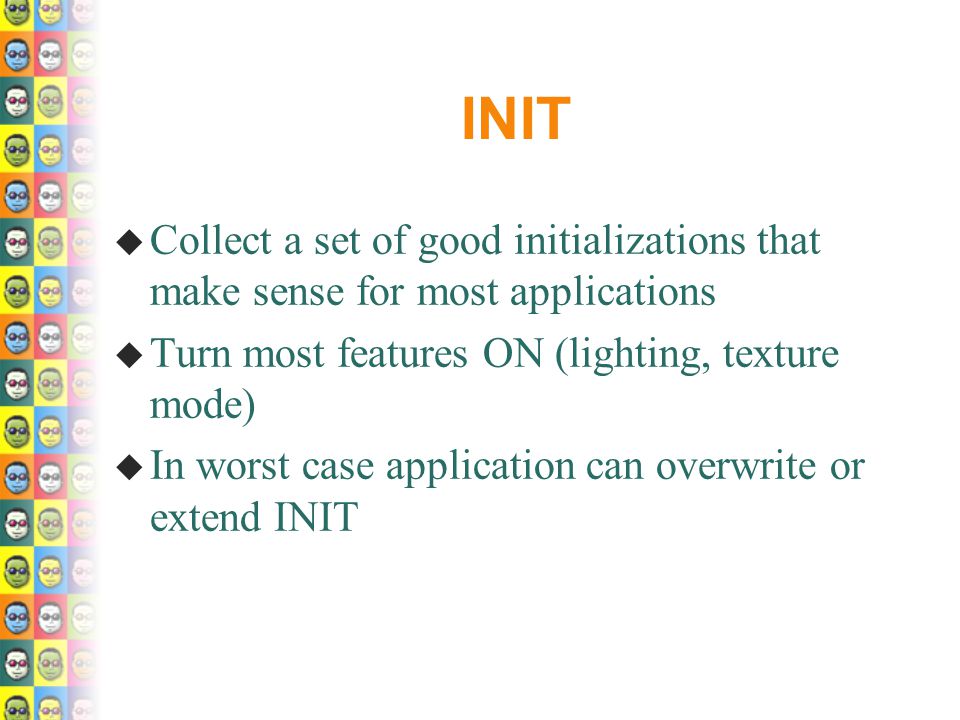 INIT

◆ Collect a set of good initializations that make sense for most applications

◆ Turn most features ON (lighting, texture mode)

◆ In worst case application can overwrite or extend INIT